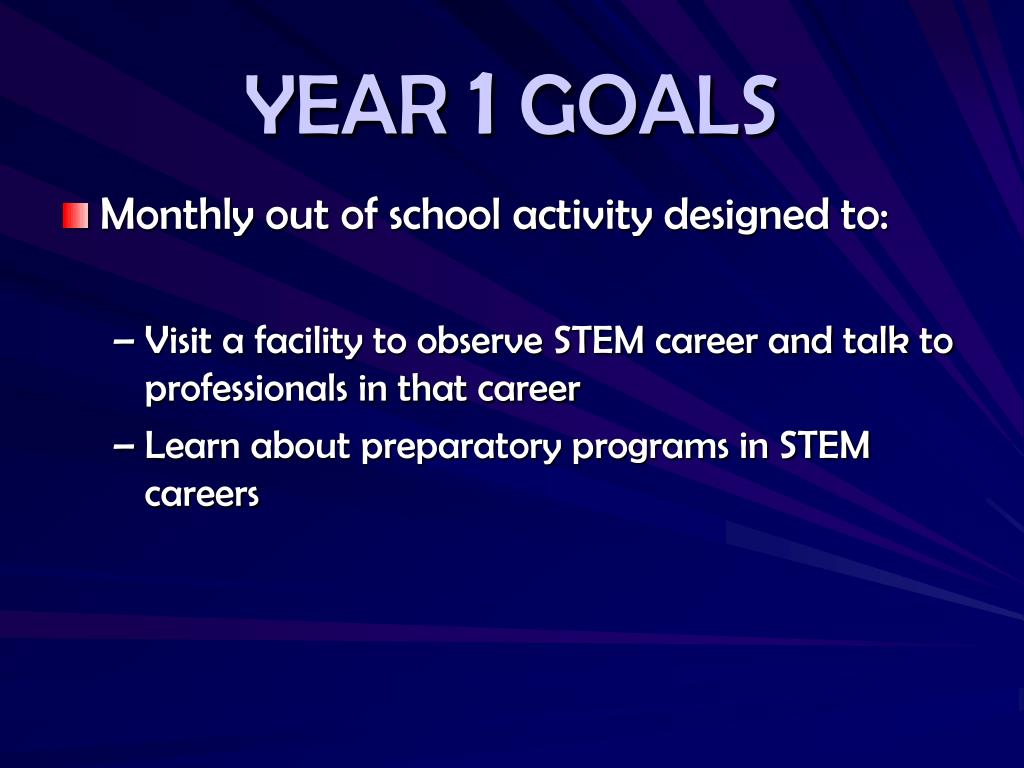 YEAR 1 GOALS

Monthly out of school activity designed to:

– Visit a facility to observe STEM career and talk to professionals in that career
– Learn about preparatory programs in STEM careers